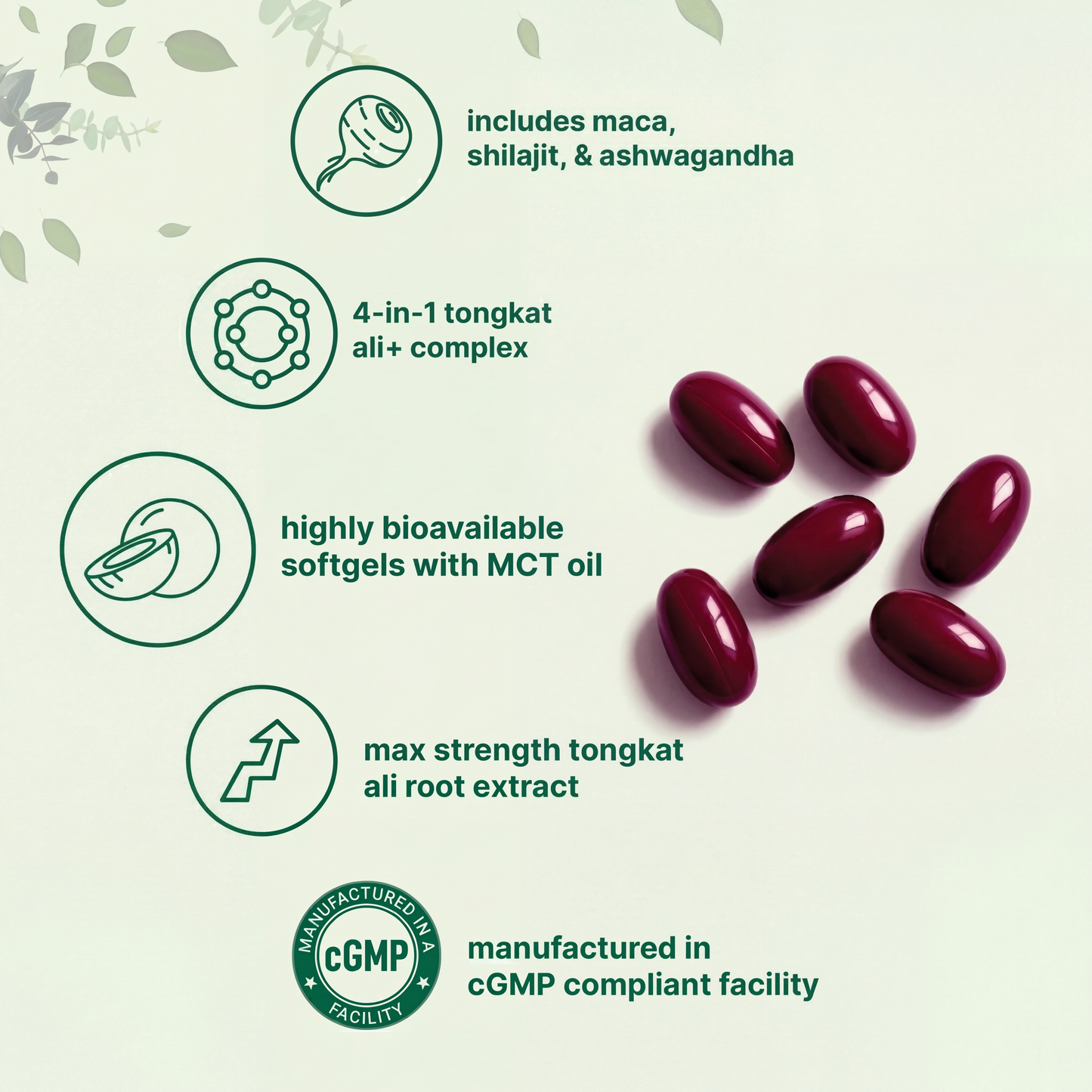 includes maca, shilajit, & ashwagandha

4-in-1 tongkat ali+ complex

highly bioavailable softgels with MCT oil

max strength tongkat ali root extract

MANUFACTURED IN A cGMP FACILITY

manufactured in cGMP compliant facility